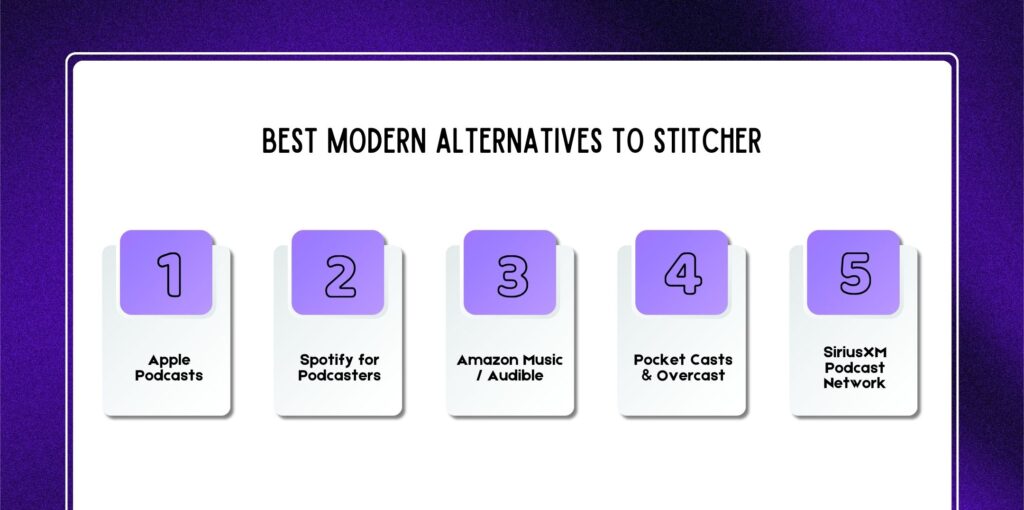 BEST MODERN ALTERNATIVES TO STITCHER

1
Apple Podcasts

2
Spotify for Podcasters

3
Amazon Music / Audible

4
Pocket Casts & Overcast

5
SiriusXM Podcast Network